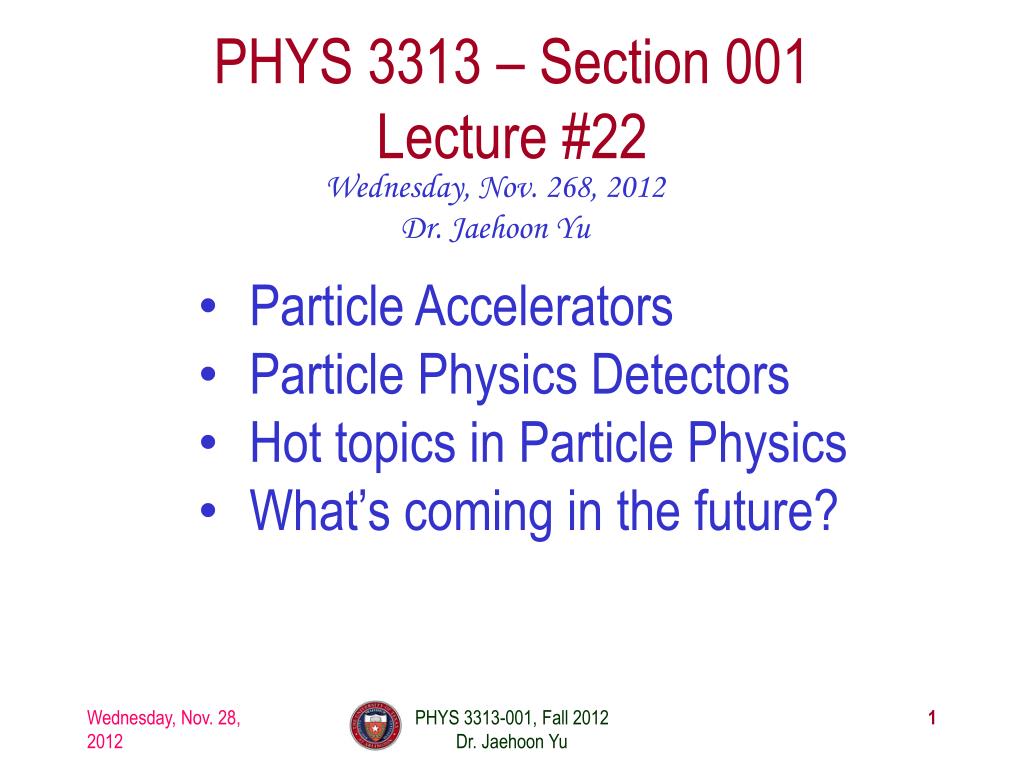 PHYS 3313 – Section 001
Lecture #22

Wednesday, Nov. 268, 2012
Dr. Jaehoon Yu

• Particle Accelerators
• Particle Physics Detectors
• Hot topics in Particle Physics
• What's coming in the future?

Wednesday, Nov. 28, 2012

PHYS 3313-001, Fall 2012
Dr. Jaehoon Yu

1